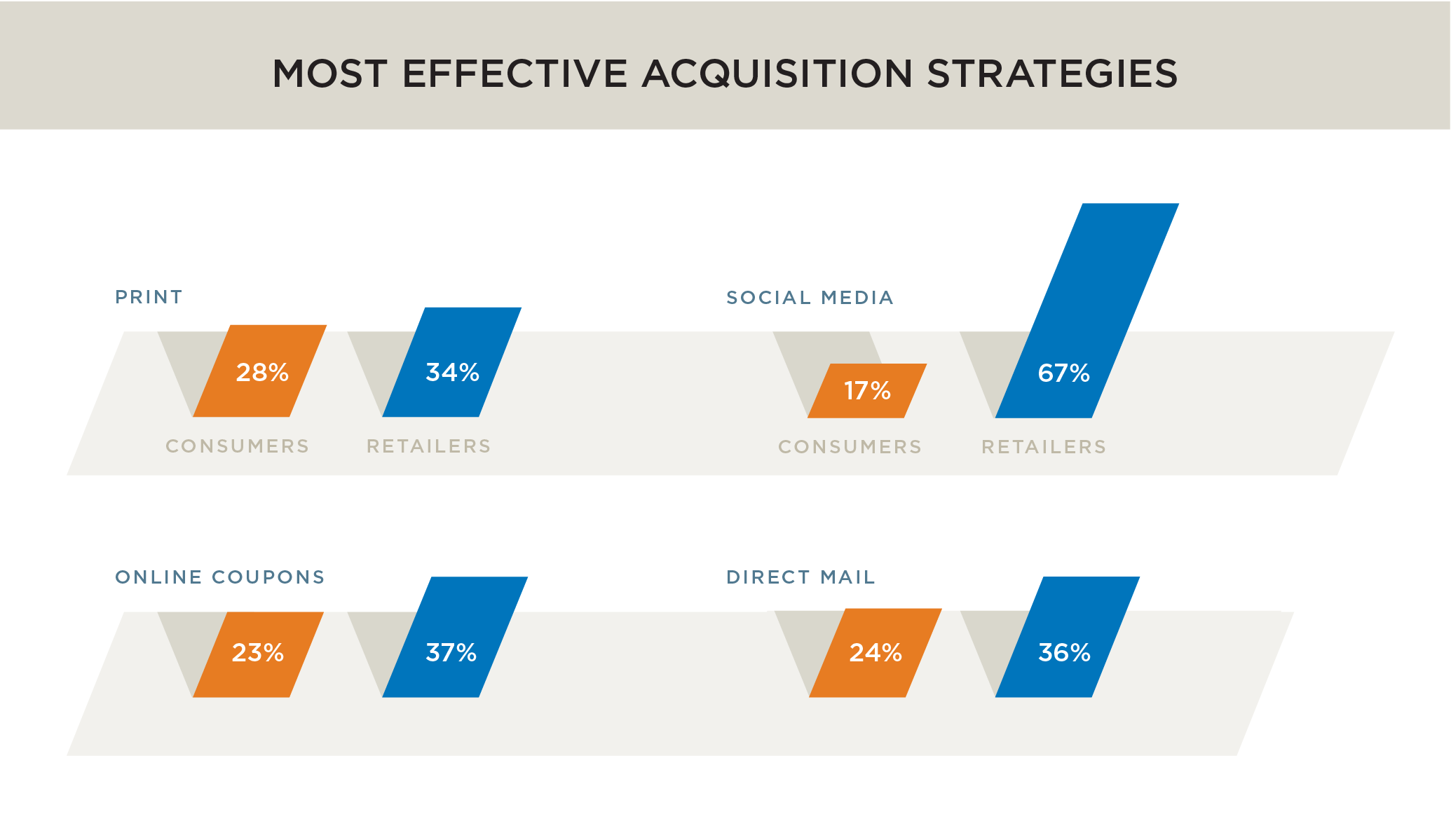 MOST EFFECTIVE ACQUISITION STRATEGIES

PRINT

28%

34%

CONSUMERS RETAILERS

SOCIAL MEDIA

17%

67%

CONSUMERS RETAILERS

ONLINE COUPONS

23%

37%

DIRECT MAIL

24%

36%